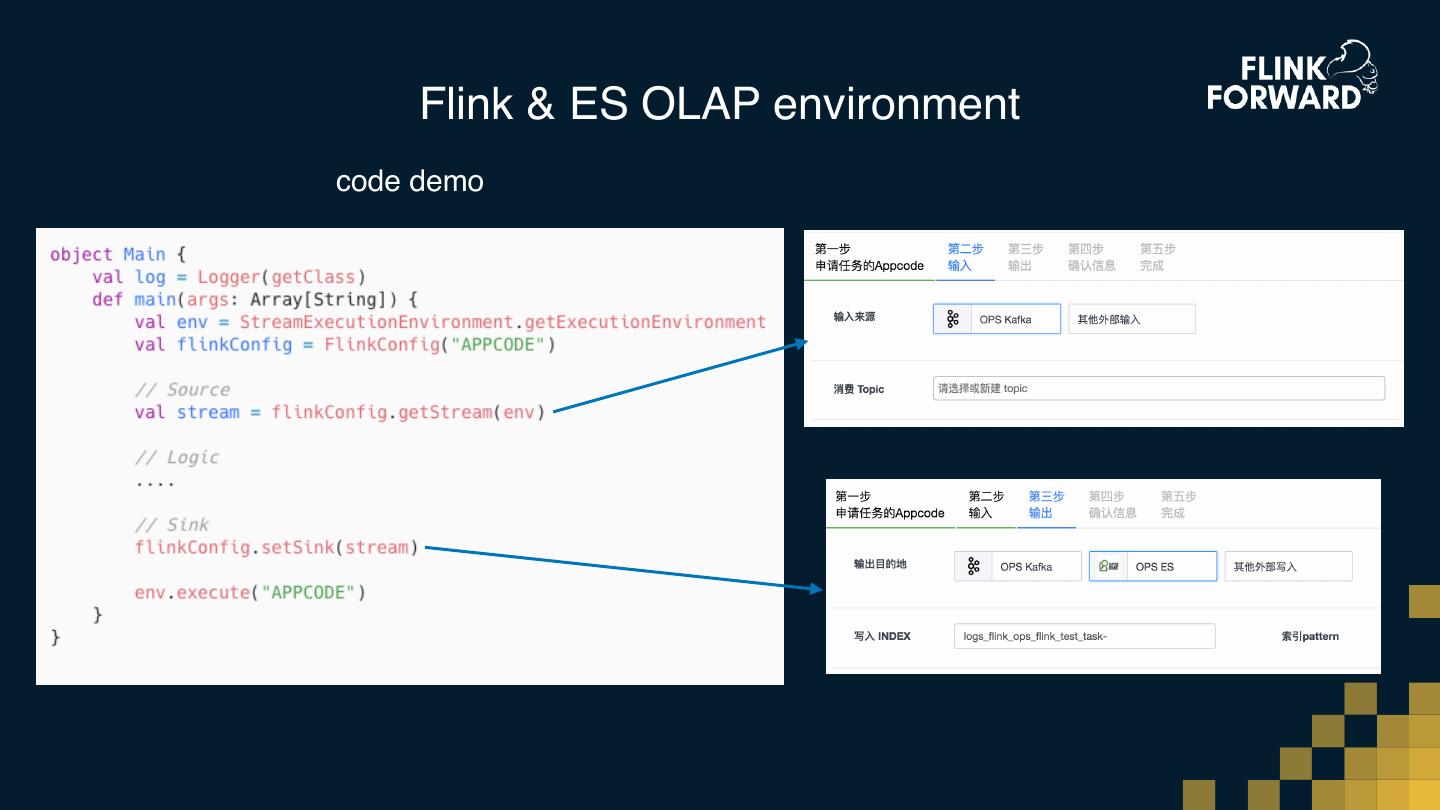 Flink & ES OLAP environment

FLINK FORWARD

code demo

object Main {
    val log = Logger(getClass)
    def main(args: Array[String]) {
        val env = StreamExecutionEnvironment.getExecutionEnvironment
        val flinkConfig = FlinkConfig("APPCODE")

        // Source
        val stream = flinkConfig.getStream(env)

        // Logic
        ....

        // Sink
        flinkConfig.setSink(stream)

        env.execute("APPCODE")
    }
}

第一步
申请任务的Appcode

第二步
输入

第三步
输出

第四步
确认信息

第五步
完成

输入来源

OPS Kafka

其他外部输入

消费 Topic

请选择或新建 topic

第一步
申请任务的Appcode

第二步
输入

第三步
输出

第四步
确认信息

第五步
完成

输出目的地

OPS Kafka

OPS ES

其他外部写入

写入 INDEX

logs_flink_ops_flink_test_task-

索引pattern